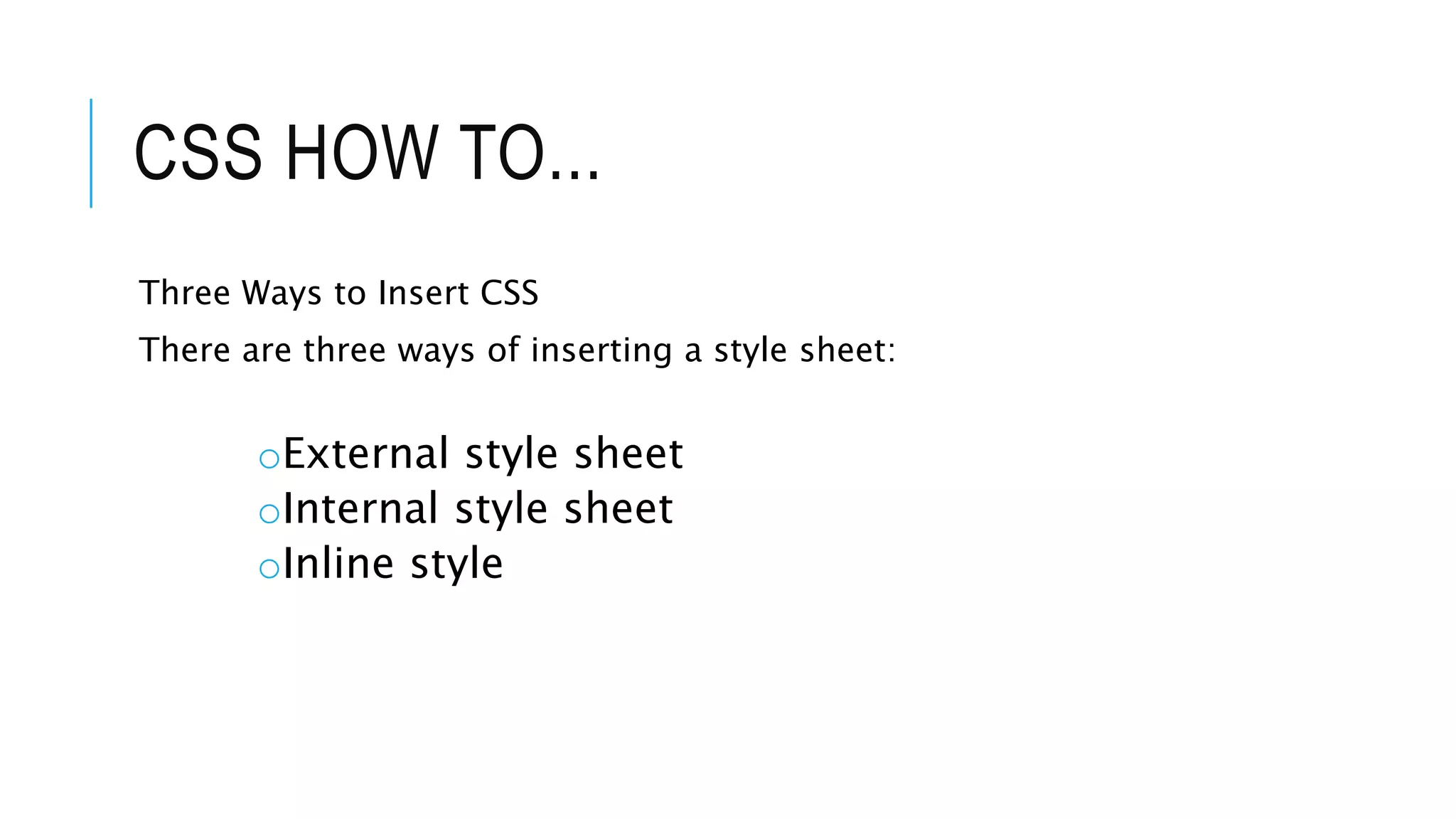 CSS HOW TO...

Three Ways to Insert CSS

There are three ways of inserting a style sheet:

○External style sheet
○Internal style sheet
○Inline style